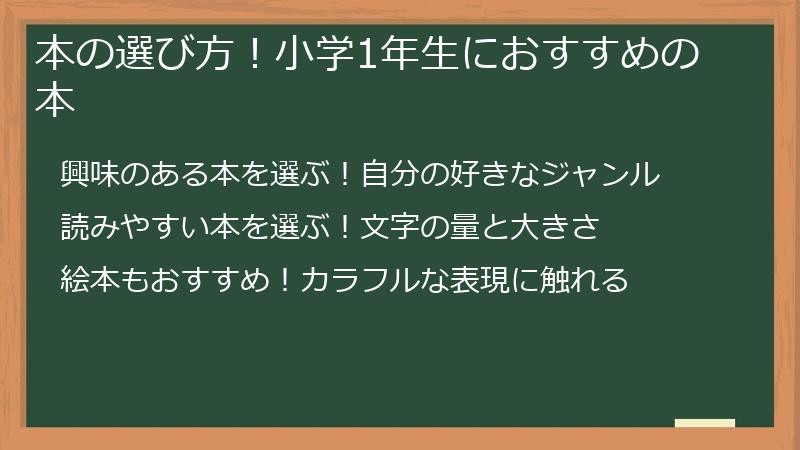 本の選び方！小学1年生におすすめの本

興味のある本を選ぶ！自分の好きなジャンル

読みやすい本を選ぶ！文字の量と大きさ

絵本もおすすめ！カラフルな表現に触れる